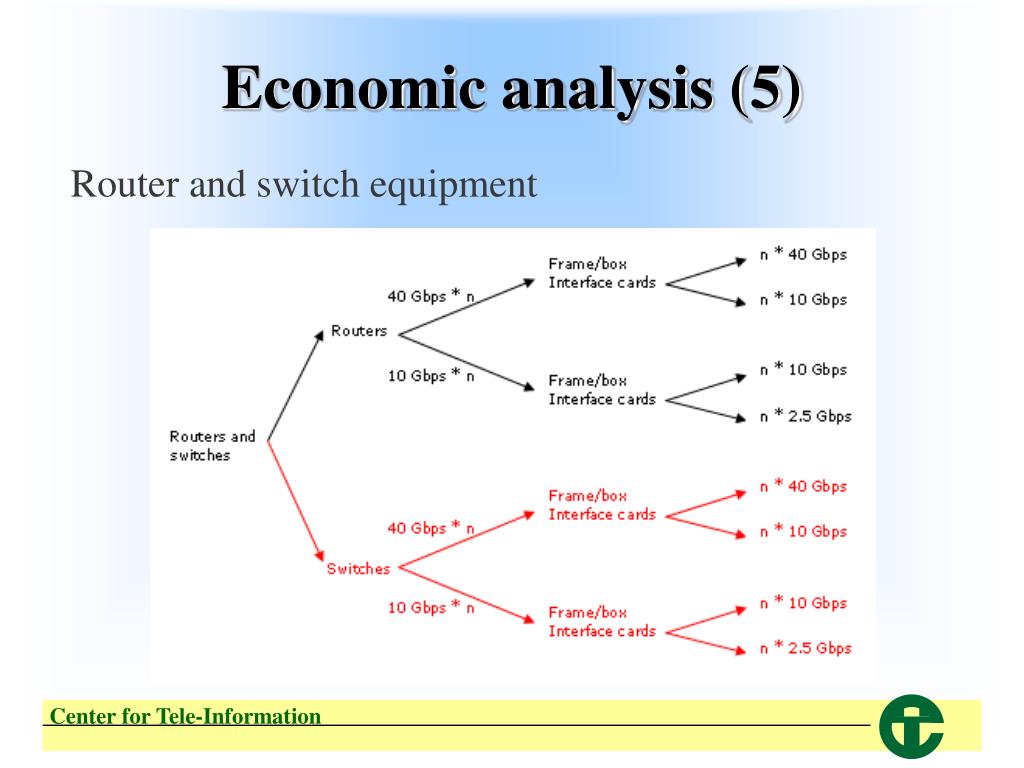 Economic analysis (5)

Router and switch equipment

Routers and switches

Routers

40 Gbps * n

Frame/box
Interface cards

n * 40 Gbps

n * 10 Gbps

10 Gbps * n

Frame/box
Interface cards

n * 10 Gbps

n * 2.5 Gbps

Switches

40 Gbps * n

Frame/box
Interface cards

n * 40 Gbps

n * 10 Gbps

10 Gbps * n

Frame/box
Interface cards

n * 10 Gbps

n * 2.5 Gbps

Center for Tele-Information